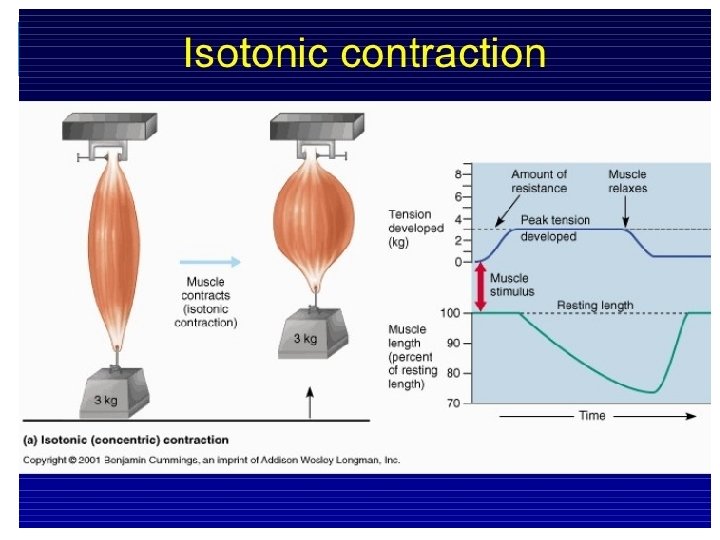 Isotonic contraction

3 kg

Muscle contracts (isotonic contraction)

3 kg

Tension developed (kg)

8
6
4
2
0

Amount of resistance

Muscle relaxes

Peak tension developed

Muscle stimulus

Resting length

Muscle length (percent of resting length)

100
90
80
70

Time

(a) Isotonic (concentric) contraction

Copyright © 2001 Benjamin Cummings, an imprint of Addison Wesley Longman, Inc.